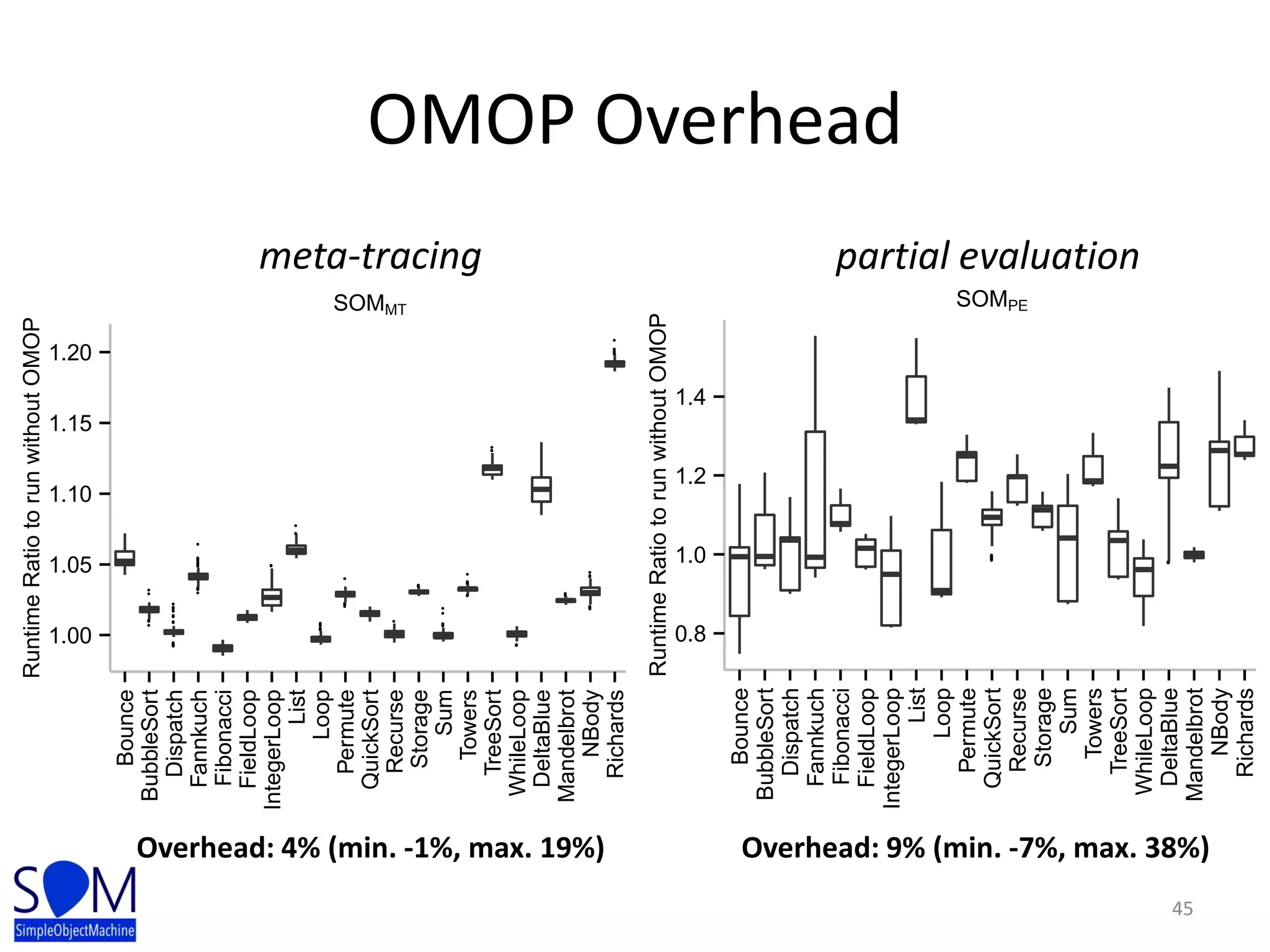 OMOP Overhead

meta-tracing

$SOM_{MT}$

Runtime Ratio to run without OMOP

1.20
1.15
1.10
1.05
1.00

Bounce
BubbleSort
Dispatch
Fannkuch
Fibonacci
FieldLoop
IntegerLoop
List
Loop
Permute
QuickSort
Recurse
Storage
Sum
Towers
TreeSort
WhileLoop
DeltaBlue
Mandelbrot
NBody
Richards

Overhead: 4% (min. -1%, max. 19%)

partial evaluation

$SOM_{PE}$

Runtime Ratio to run without OMOP

1.4
1.2
1.0
0.8

Bounce
BubbleSort
Dispatch
Fannkuch
Fibonacci
FieldLoop
IntegerLoop
List
Loop
Permute
QuickSort
Recurse
Storage
Sum
Towers
TreeSort
WhileLoop
DeltaBlue
Mandelbrot
NBody
Richards

Overhead: 9% (min. -7%, max. 38%)

SOM
SimpleObjectMachine

45